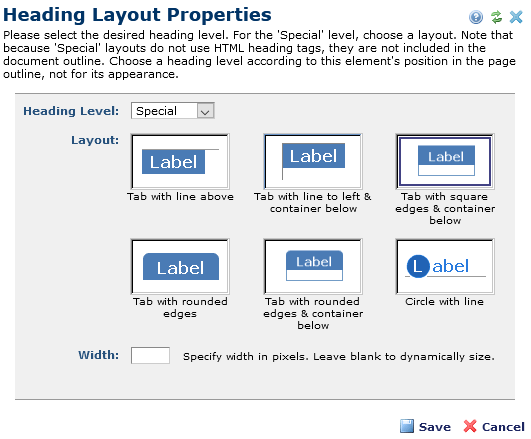 Heading Layout Properties

Please select the desired heading level. For the 'Special' level, choose a layout. Note that because 'Special' layouts do not use HTML heading tags, they are not included in the document outline. Choose a heading level according to this element's position in the page outline, not for its appearance.

Heading Level: Special

Layout:

Label
Tab with line above

Label
Tab with line to left & container below

Label
Tab with square edges & container below

Label
Tab with rounded edges

Label
Tab with rounded edges & container below

Label
Circle with line

Width: Specify width in pixels. Leave blank to dynamically size.

Save Cancel